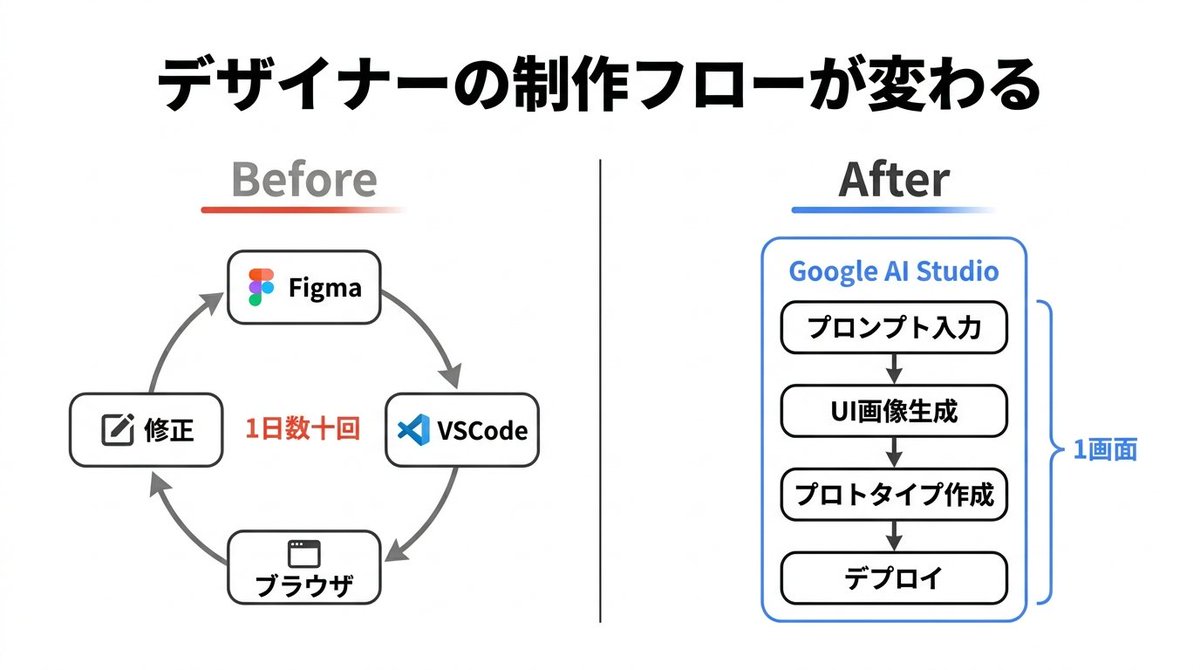 デザイナーの制作フローが変わる

Before

Figma

VSCode

ブラウザ

修正

1日数十回

After

Google AI Studio

プロンプト入力

UI画像生成

プロトタイプ作成

デプロイ

1画面